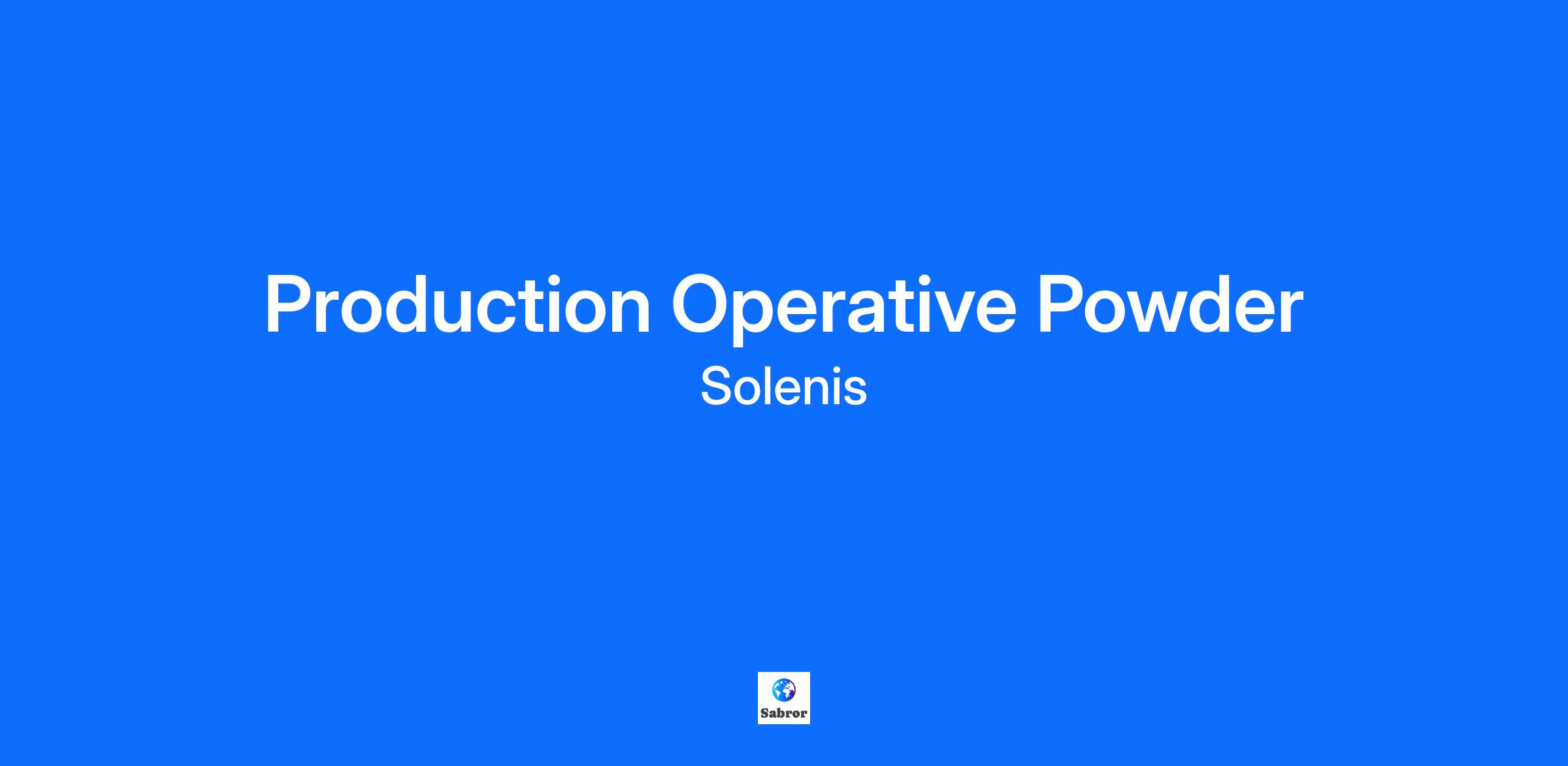 Production Operative Powder

Solenis

Sabror